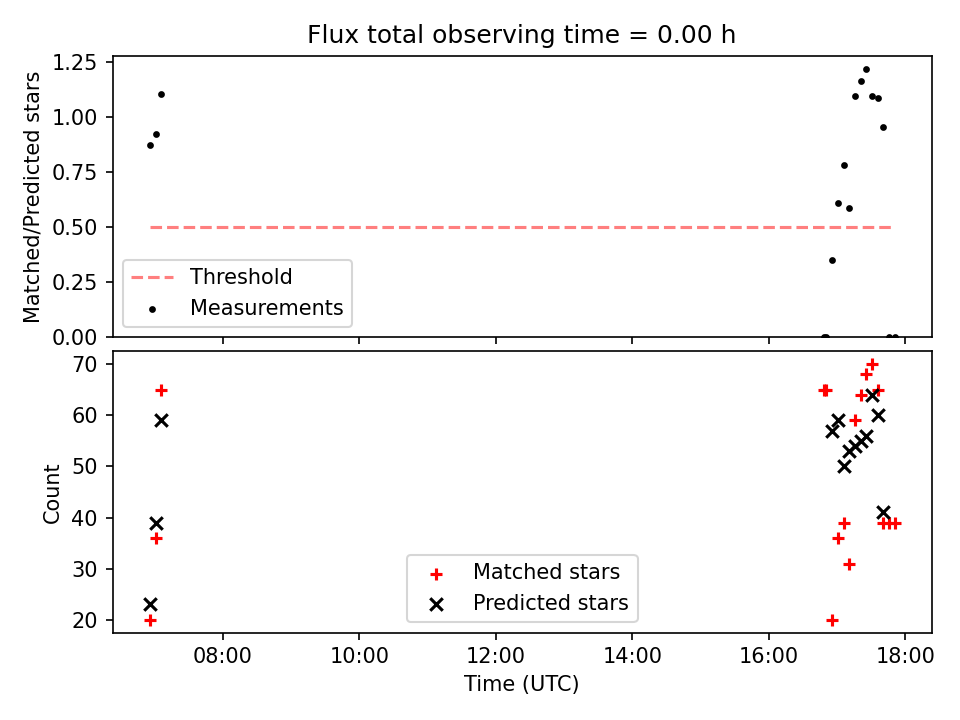 Flux total observing time = 0.00 h

Matched/Predicted stars

1.25
1.00
0.75
0.50
0.25
0.00

Threshold
Measurements

Count

70
60
50
40
30
20

Matched stars
Predicted stars

08:00
10:00
12:00
14:00
16:00
18:00

Time (UTC)